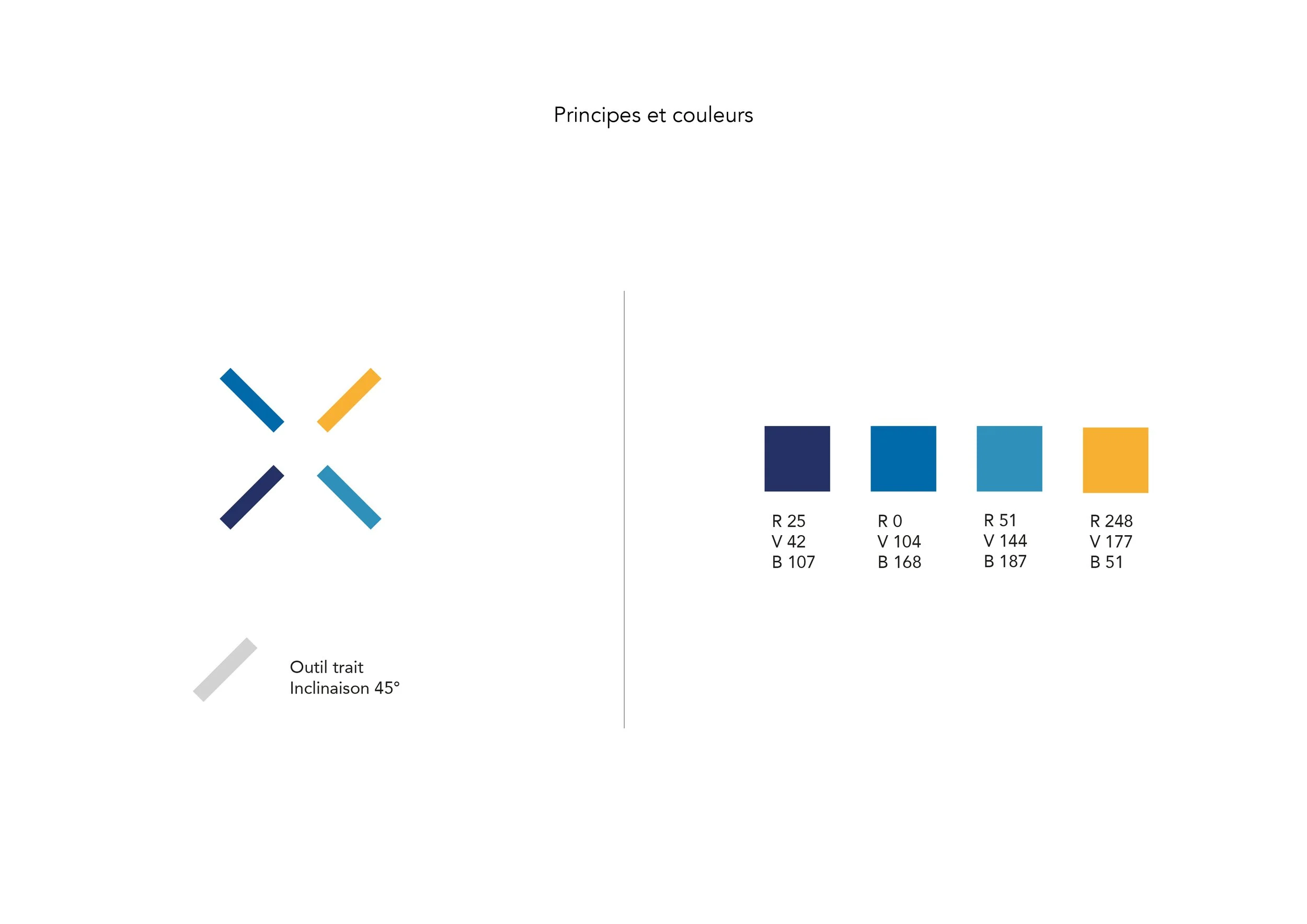 Principes et couleurs

Outil trait
Inclinaison 45°

R 25
V 42
B 107

R 0
V 104
B 168

R 51
V 144
B 187

R 248
V 177
B 51